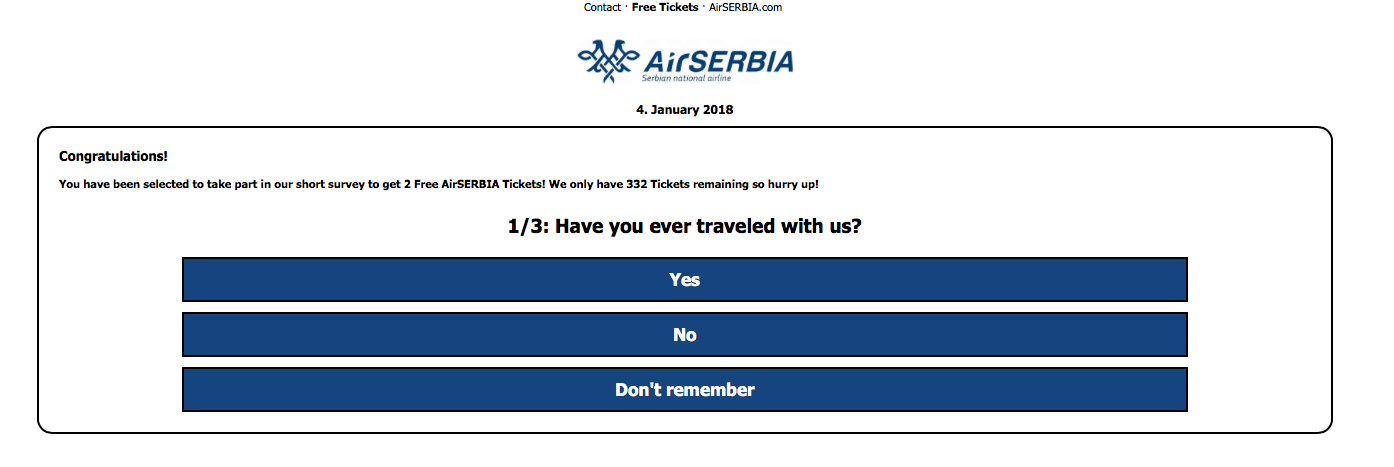 Contact · Free Tickets · AirSERBIA.com

AirSERBIA
Serbian national airline

4. January 2018

Congratulations!

You have been selected to take part in our short survey to get 2 Free AirSERBIA Tickets! We only have 332 Tickets remaining so hurry up!

1/3: Have you ever traveled with us?

Yes

No

Don't remember